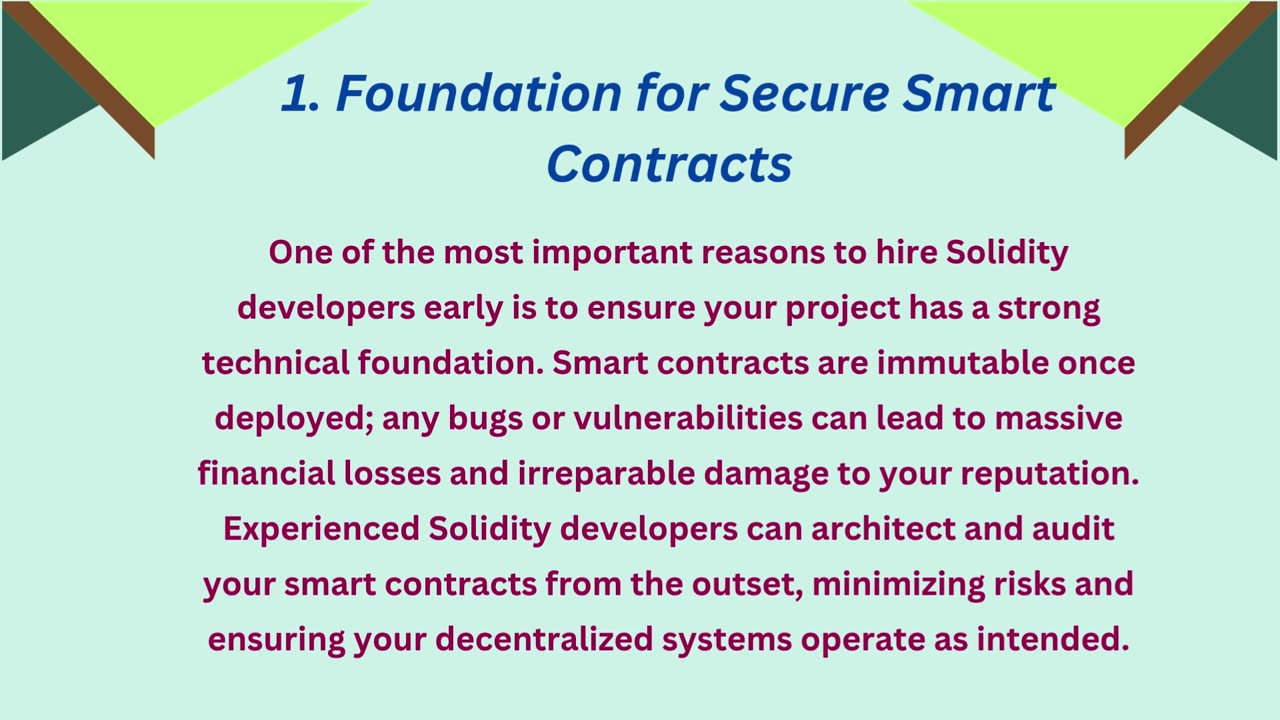 1. Foundation for Secure Smart Contracts

One of the most important reasons to hire Solidity developers early is to ensure your project has a strong technical foundation. Smart contracts are immutable once deployed; any bugs or vulnerabilities can lead to massive financial losses and irreparable damage to your reputation. Experienced Solidity developers can architect and audit your smart contracts from the outset, minimizing risks and ensuring your decentralized systems operate as intended.